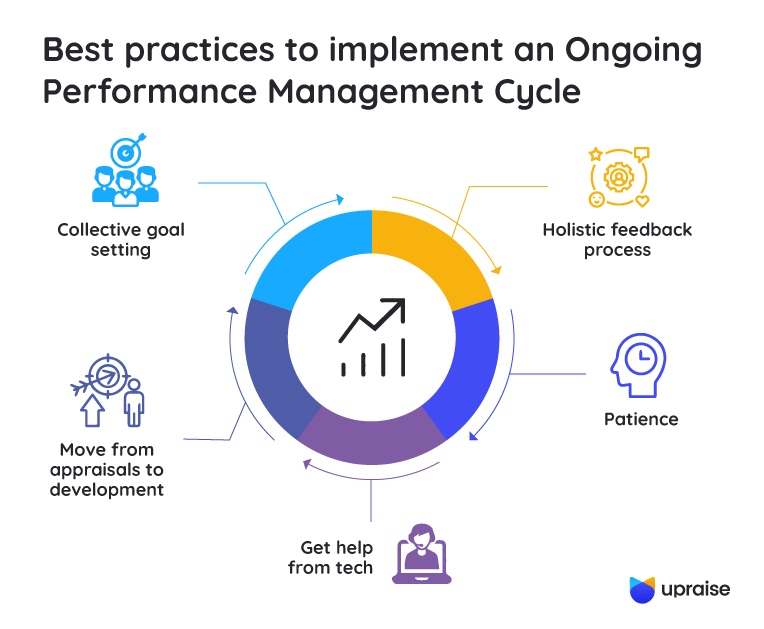 Best practices to implement an Ongoing Performance Management Cycle

Collective goal setting

Holistic feedback process

Patience

Get help from tech

Move from appraisals to development

upraise